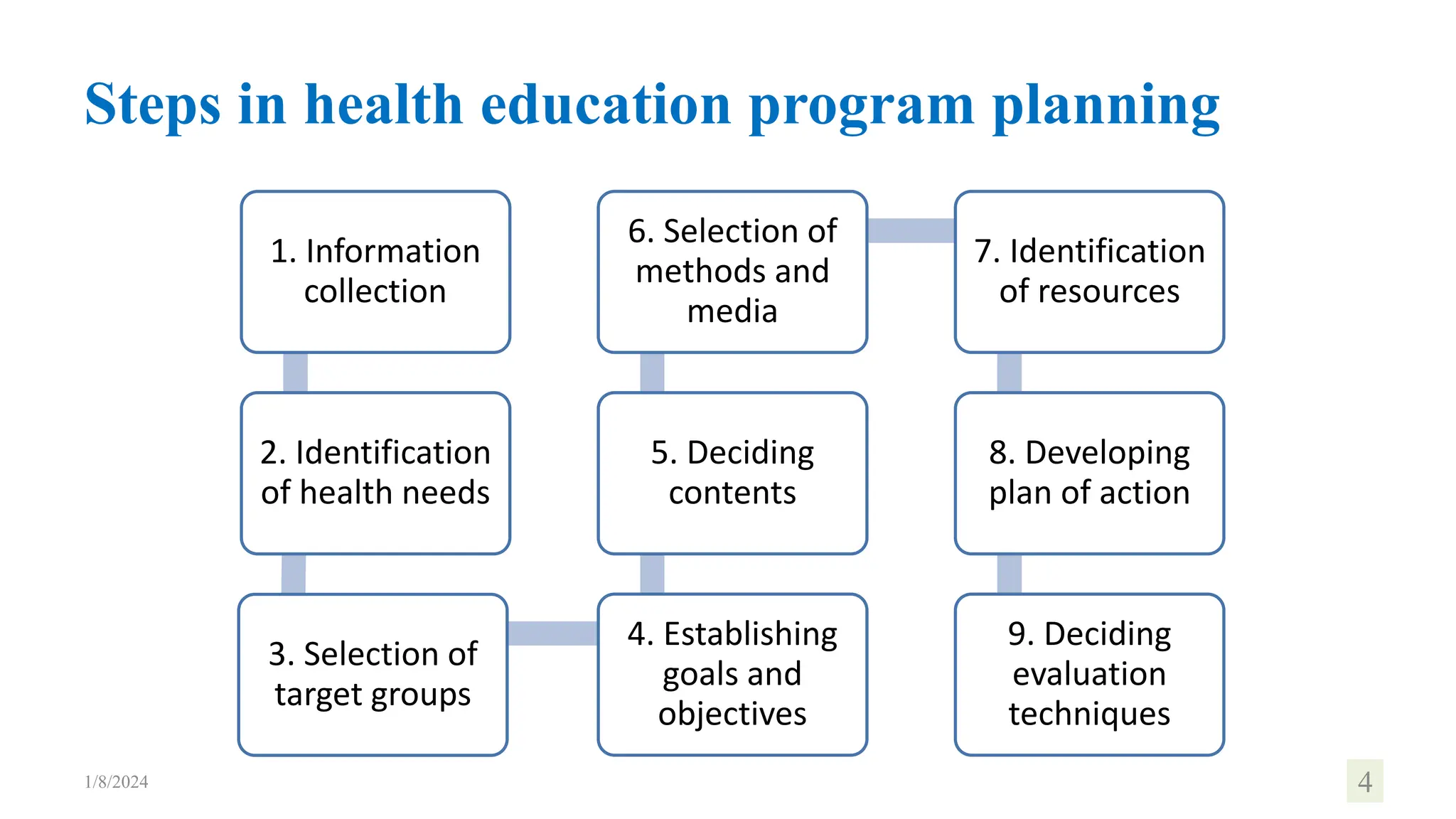 Steps in health education program planning

1. Information collection

2. Identification of health needs

3. Selection of target groups

4. Establishing goals and objectives

5. Deciding contents

6. Selection of methods and media

7. Identification of resources

8. Developing plan of action

9. Deciding evaluation techniques

1/8/2024

4